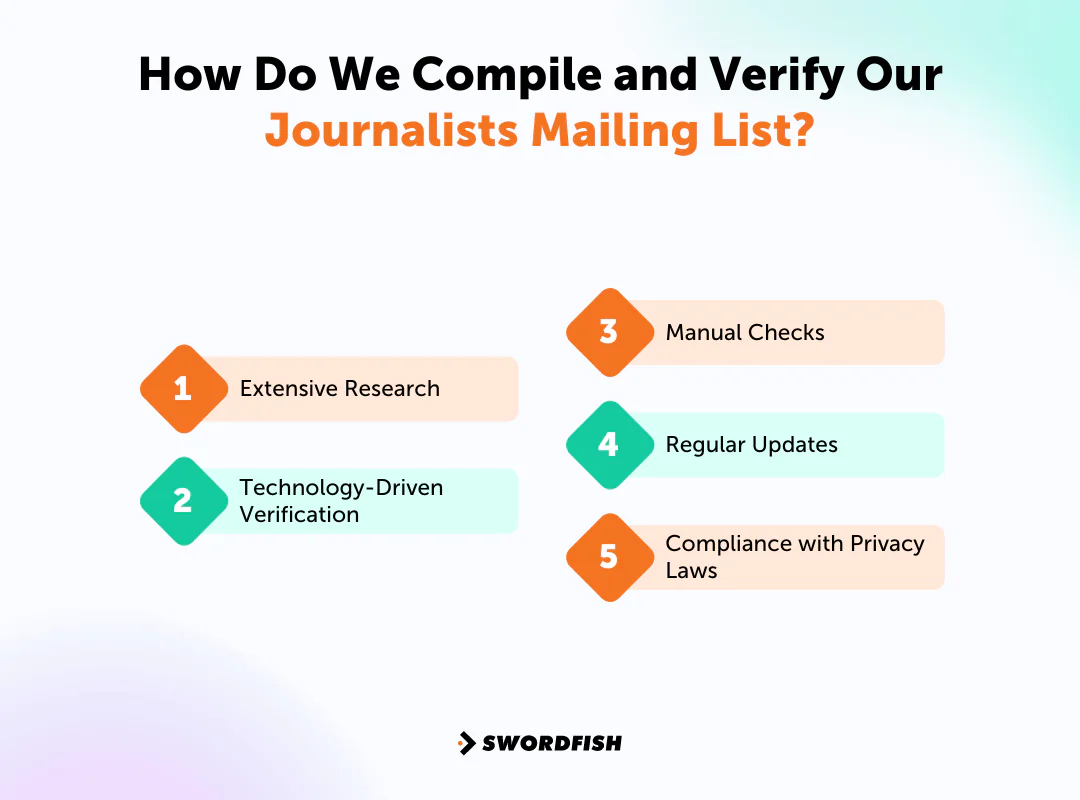 How Do We Compile and Verify Our Journalists Mailing List?

1 Extensive Research

2 Technology-Driven Verification

3 Manual Checks

4 Regular Updates

5 Compliance with Privacy Laws

SWORDFISH